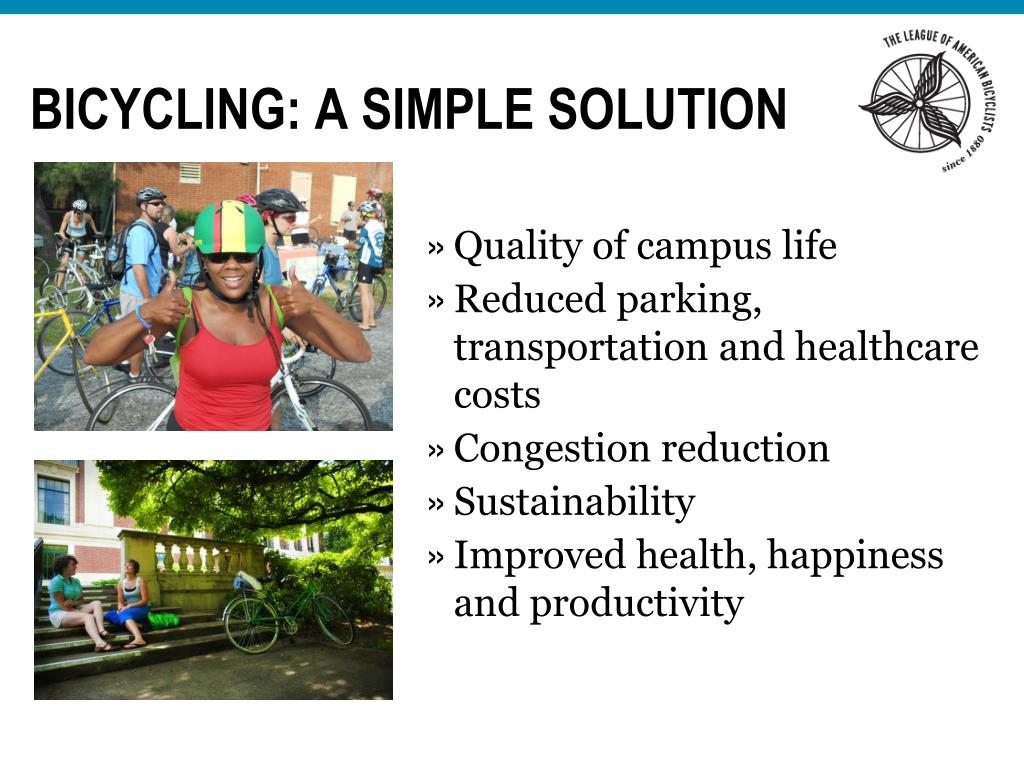 BICYCLING: A SIMPLE SOLUTION

THE LEAGUE OF AMERICAN BICYCLISTS
since 1880

» Quality of campus life
» Reduced parking, transportation and healthcare costs
» Congestion reduction
» Sustainability
» Improved health, happiness and productivity